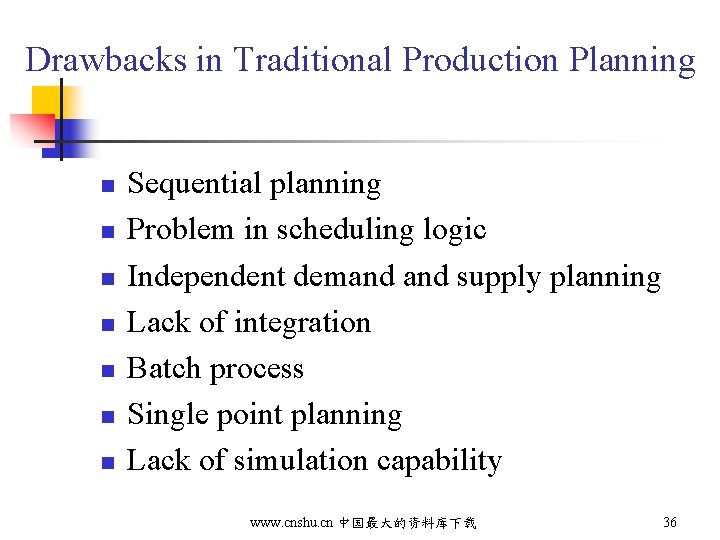 Drawbacks in Traditional Production Planning

- Sequential planning
- Problem in scheduling logic
- Independent demand and supply planning
- Lack of integration
- Batch process
- Single point planning
- Lack of simulation capability

www.cnshu.cn 中国最大的资料库下载

36